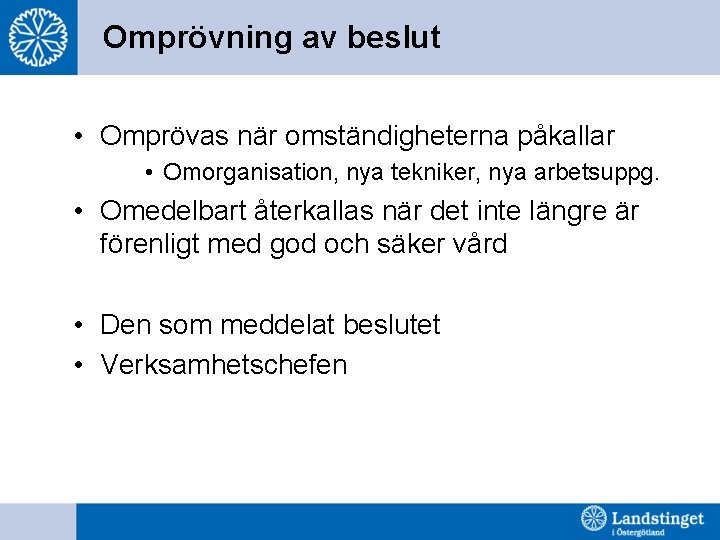 Omprövning av beslut

• Omprövas när omständigheterna påkallar
  • Omorganisation, nya tekniker, nya arbetsuppg.
• Omedelbart återkallas när det inte längre är förenligt med god och säker vård

• Den som meddelat beslutet
• Verksamhetschefen

Landstinget
i Östergötland